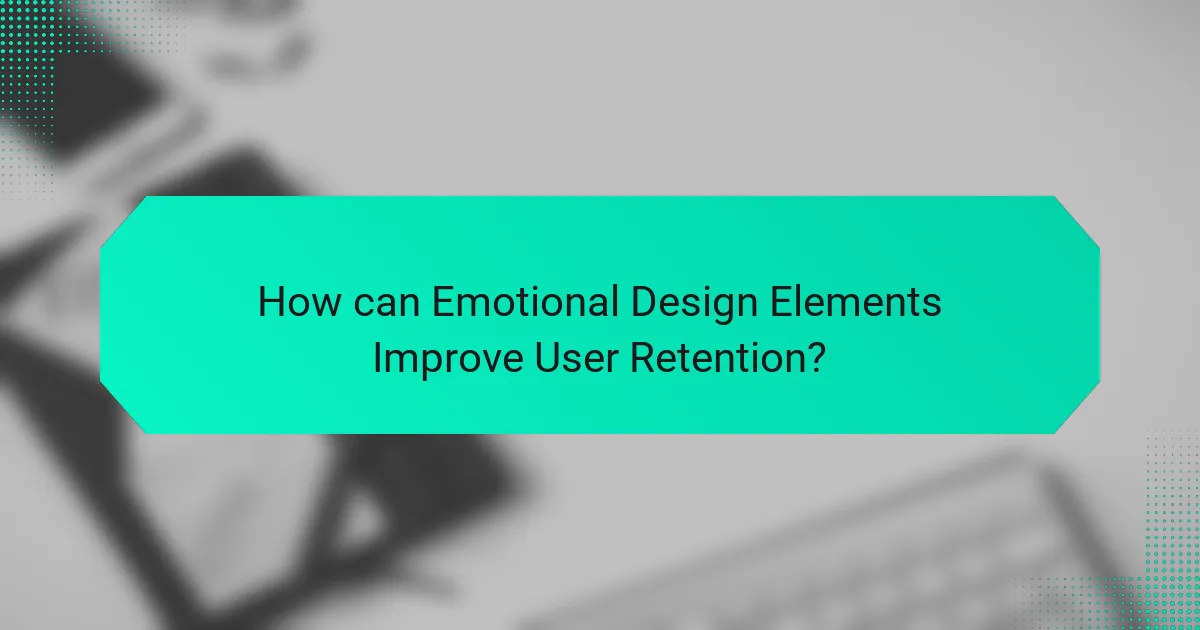 How can Emotional Design Elements Improve User Retention?